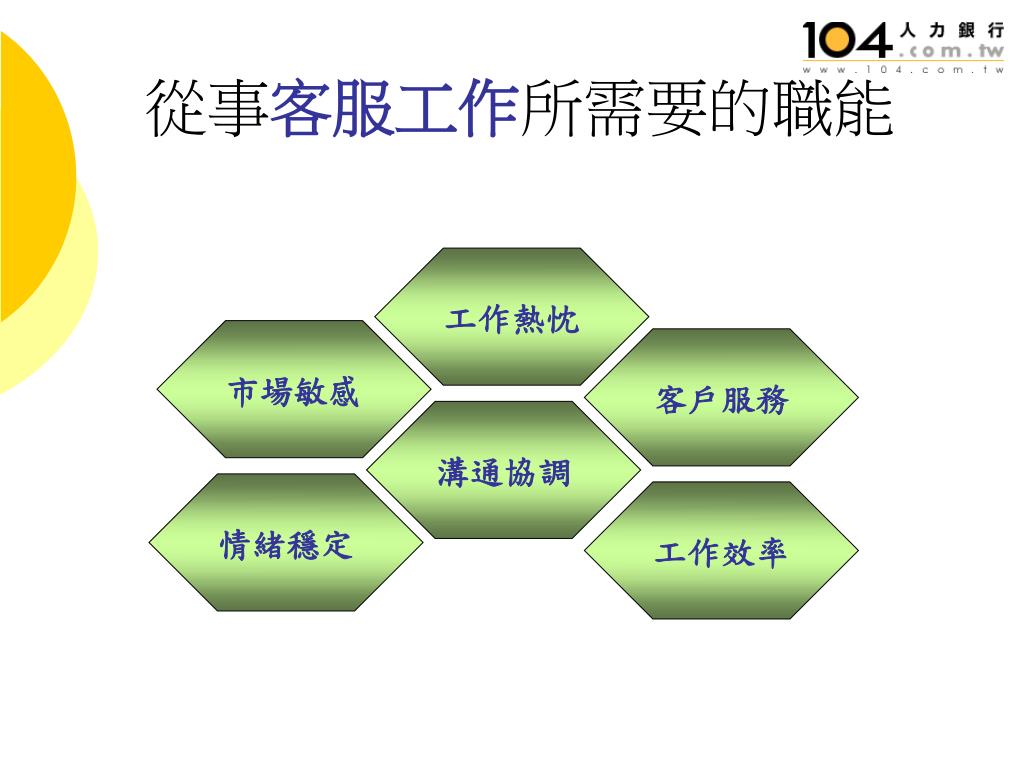 104 人力銀行 .com.tw
www.104.com.tw

從事客服工作所需要的職能

工作熱忱

市場敏感

客戶服務

溝通協調

情緒穩定

工作效率